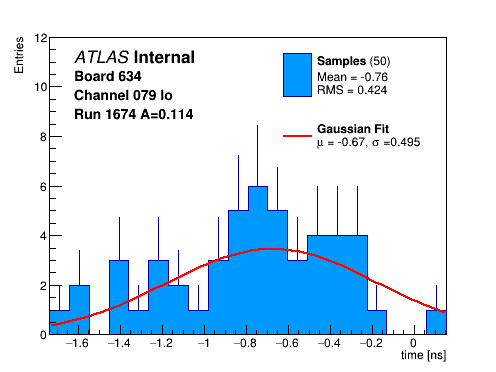 Entries

12
10
8
6
4
2
0

ATLAS Internal
Board 634
Channel 079 lo
Run 1674 A=0.114

Samples (50)
Mean = -0.76
RMS = 0.424

Gaussian Fit
μ = -0.67, σ =0.495

−1.6 −1.4 −1.2 −1 −0.8 −0.6 −0.4 −0.2 0

time [ns]